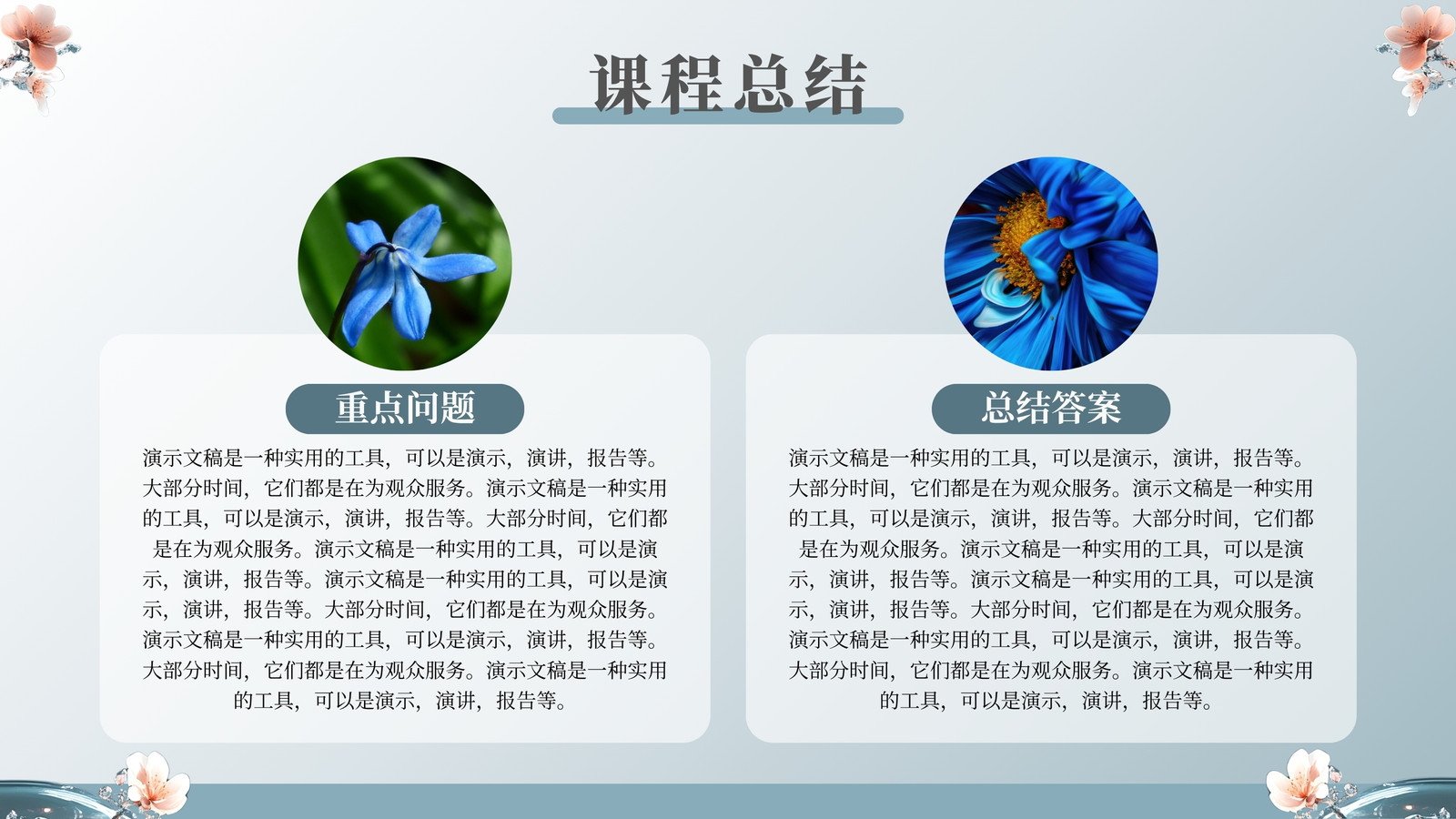 课程总结

重点问题

演示文稿是一种实用的工具，可以是演示，演讲，报告等。大部分时间，它们都是在为观众服务。演示文稿是一种实用的工具，可以是演示，演讲，报告等。大部分时间，它们都是在为观众服务。演示文稿是一种实用的工具，可以是演示，演讲，报告等。演示文稿是一种实用的工具，可以是演示，演讲，报告等。大部分时间，它们都是在为观众服务。演示文稿是一种实用的工具，可以是演示，演讲，报告等。大部分时间，它们都是在为观众服务。演示文稿是一种实用的工具，可以是演示，演讲，报告等。

总结答案

演示文稿是一种实用的工具，可以是演示，演讲，报告等。大部分时间，它们都是在为观众服务。演示文稿是一种实用的工具，可以是演示，演讲，报告等。大部分时间，它们都是在为观众服务。演示文稿是一种实用的工具，可以是演示，演讲，报告等。演示文稿是一种实用的工具，可以是演示，演讲，报告等。大部分时间，它们都是在为观众服务。演示文稿是一种实用的工具，可以是演示，演讲，报告等。大部分时间，它们都是在为观众服务。演示文稿是一种实用的工具，可以是演示，演讲，报告等。